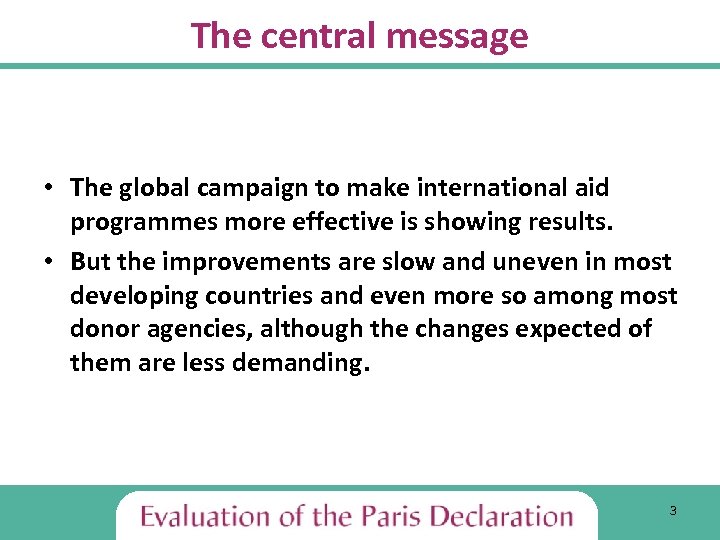 The central message

• The global campaign to make international aid programmes more effective is showing results.

• But the improvements are slow and uneven in most developing countries and even more so among most donor agencies, although the changes expected of them are less demanding.

Evaluation of the Paris Declaration

3